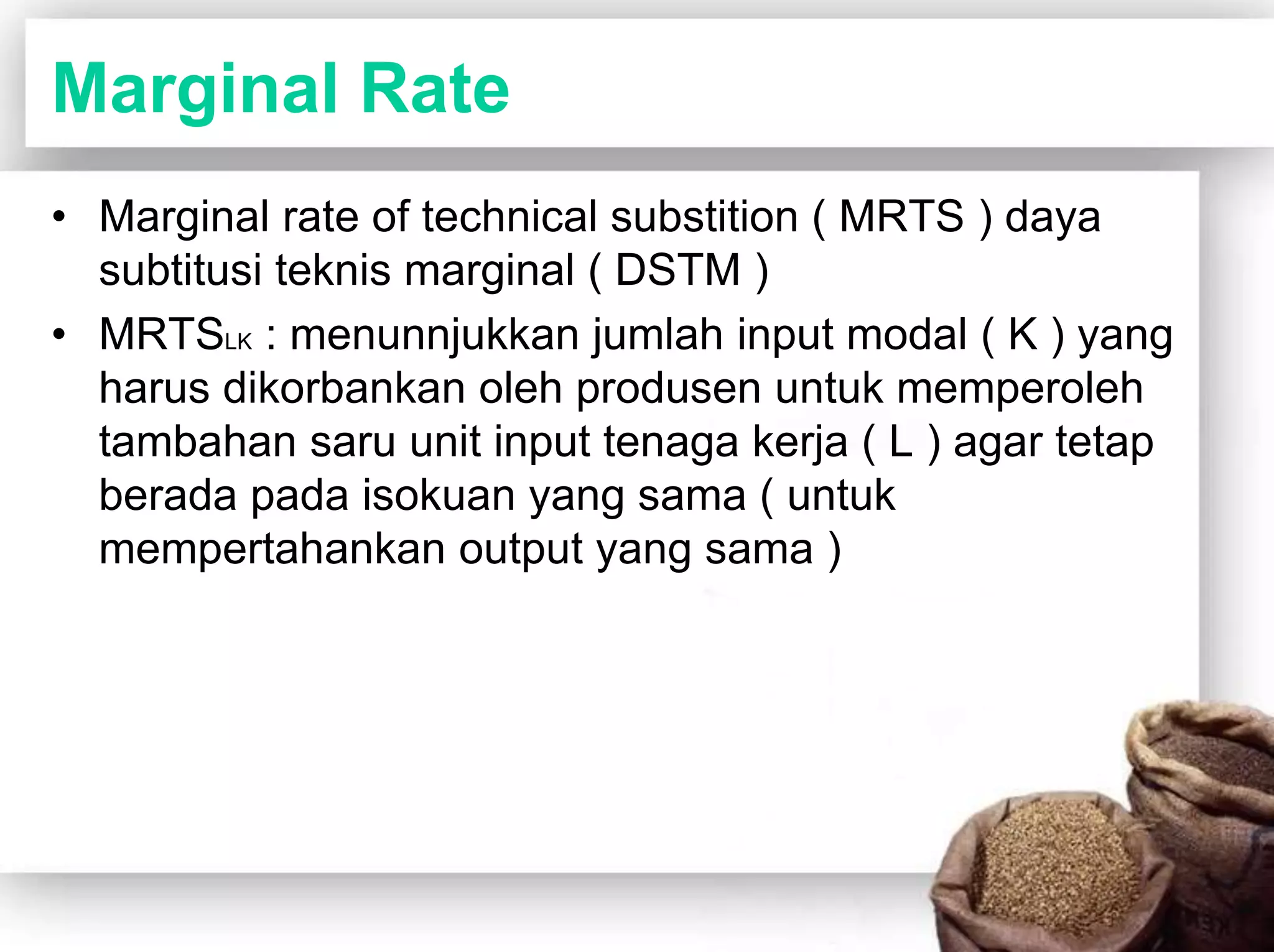 Marginal Rate

• Marginal rate of technical substition ( MRTS ) daya subtitusi teknis marginal ( DSTM )

• $MRTS_{LK}$ : menunnjukkan jumlah input modal ( K ) yang harus dikorbankan oleh produsen untuk memperoleh tambahan saru unit input tenaga kerja ( L ) agar tetap berada pada isokuan yang sama ( untuk mempertahankan output yang sama )